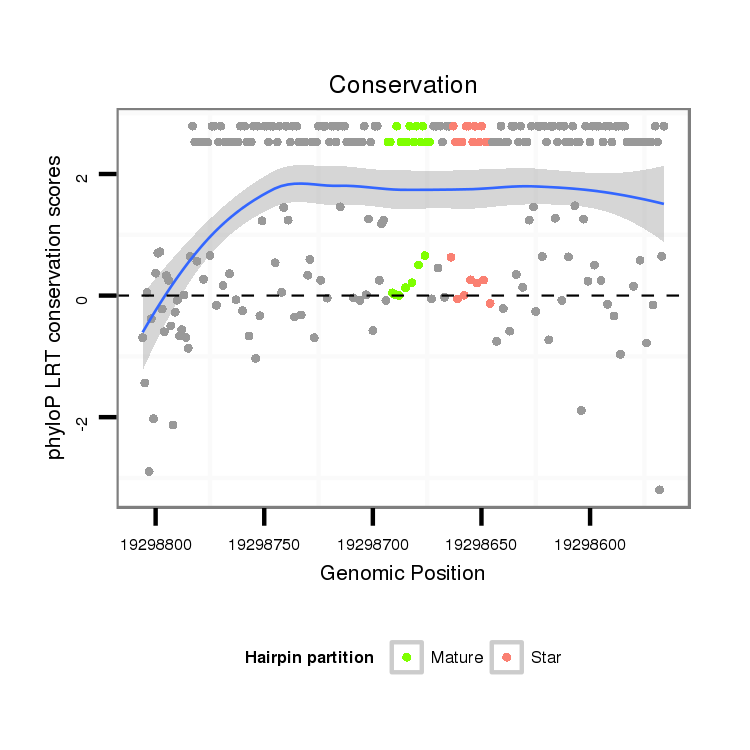 Conservation

phyloP LRT conservation scores

2
0
-2

19298800 19298750 19298700 19298650 19298600

Genomic Position

Hairpin partition Mature Star